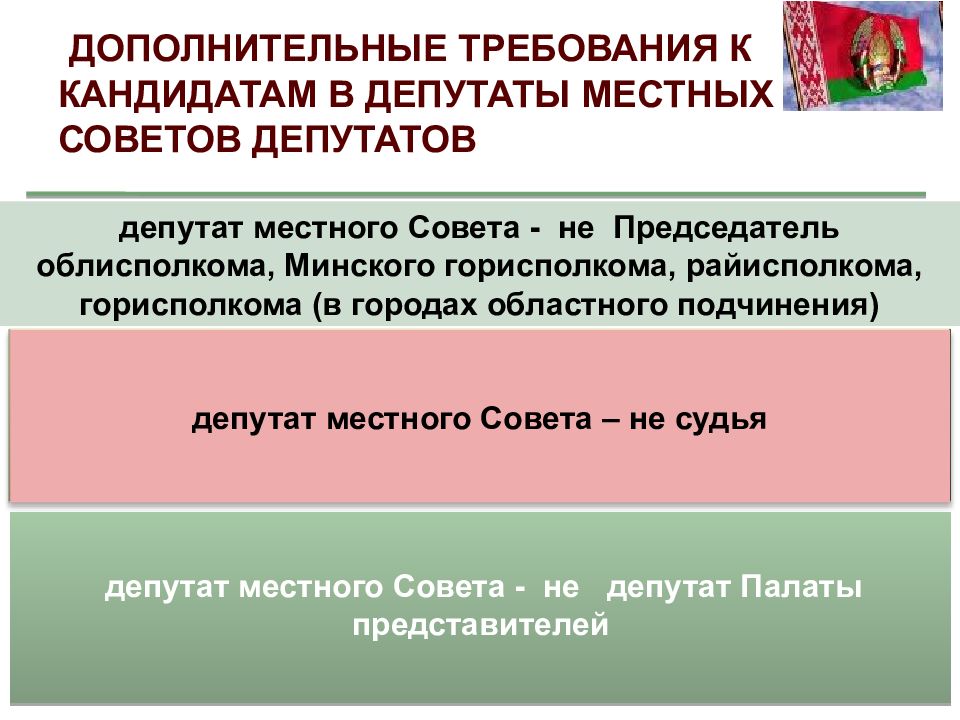 ДОПОЛНИТЕЛЬНЫЕ ТРЕБОВАНИЯ К КАНДИДАТАМ В ДЕПУТАТЫ МЕСТНЫХ СОВЕТОВ ДЕПУТАТОВ

депутат местного Совета - не Председатель облисполкома, Минского горисполкома, райисполкома, горисполкома (в городах областного подчинения)

депутат местного Совета – не судья

депутат местного Совета - не депутат Палаты представителей